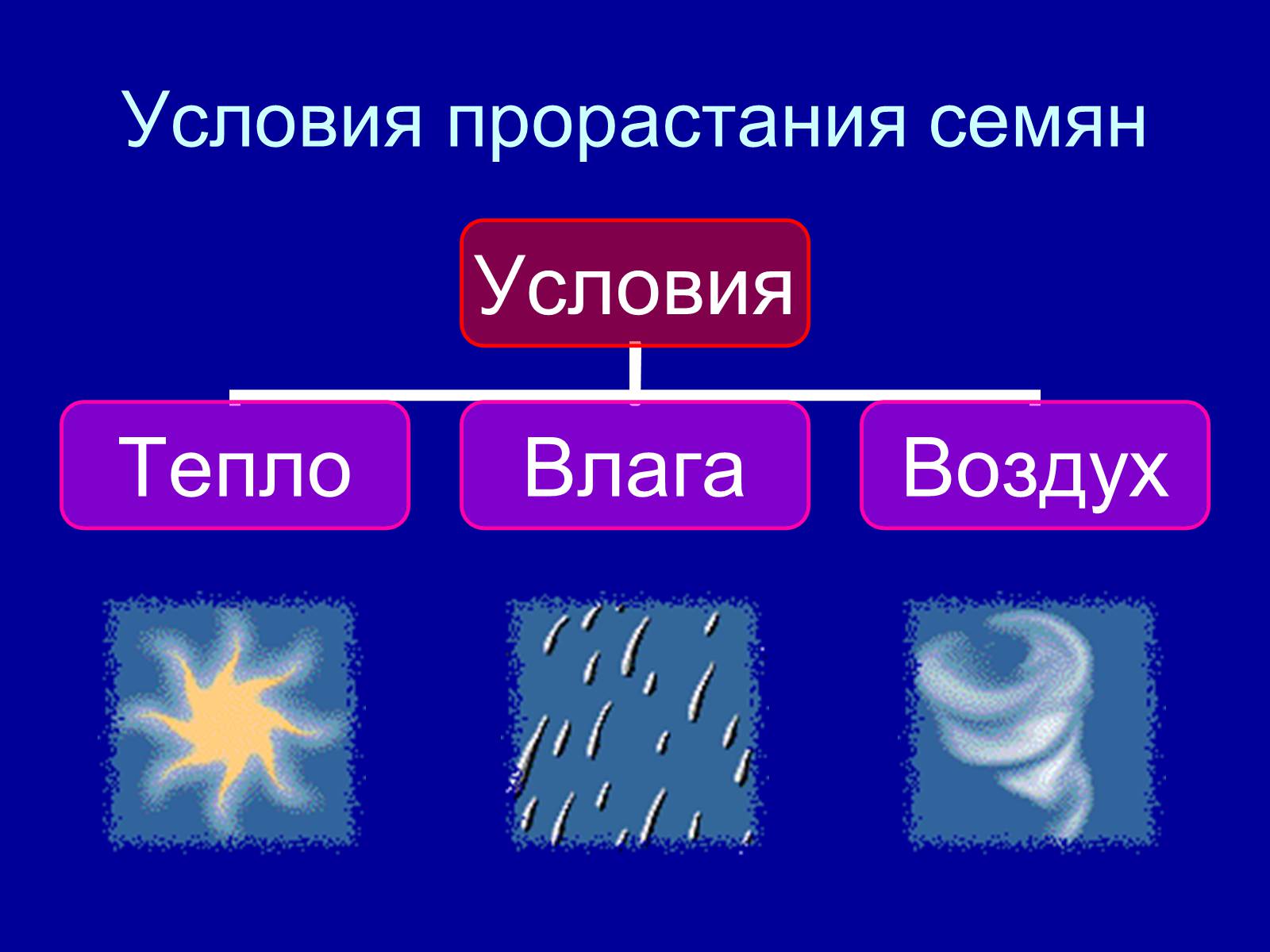 Условия прорастания семян

Условия

Тепло

Влага

Воздух